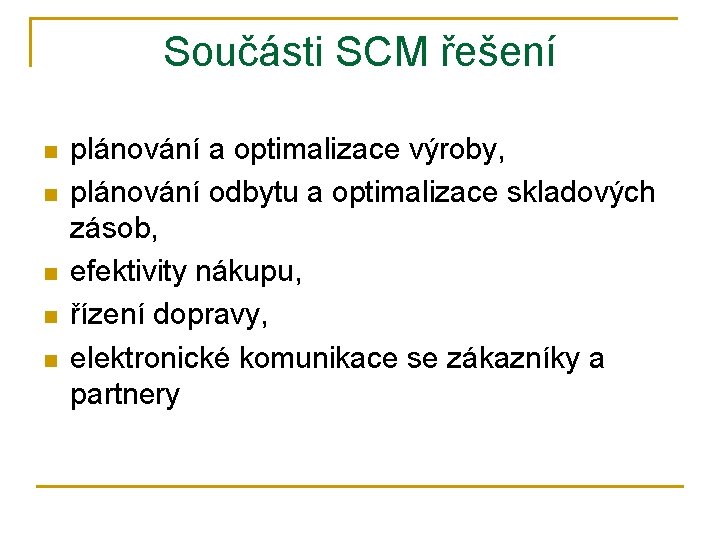 Součásti SCM řešení

- plánování a optimalizace výroby,
- plánování odbytu a optimalizace skladových zásob,
- efektivity nákupu,
- řízení dopravy,
- elektronické komunikace se zákazníky a partnery